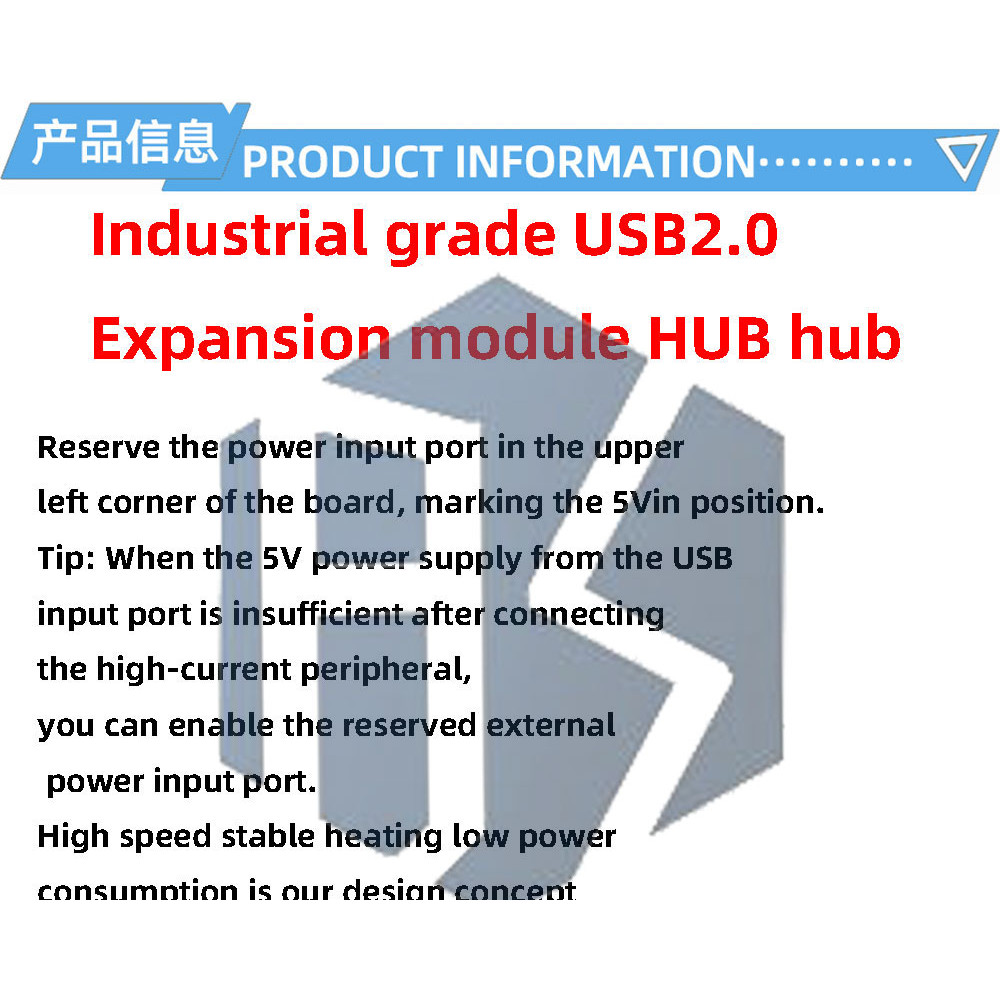 产品信息 PRODUCT INFORMATION··········

Industrial grade USB2.0 Expansion module HUB hub

Reserve the power input port in the upper left corner of the board, marking the 5Vin position.
Tip: When the 5V power supply from the USB input port is insufficient after connecting the high-current peripheral, you can enable the reserved external power input port.
High speed stable heating low power consumption is our design concept